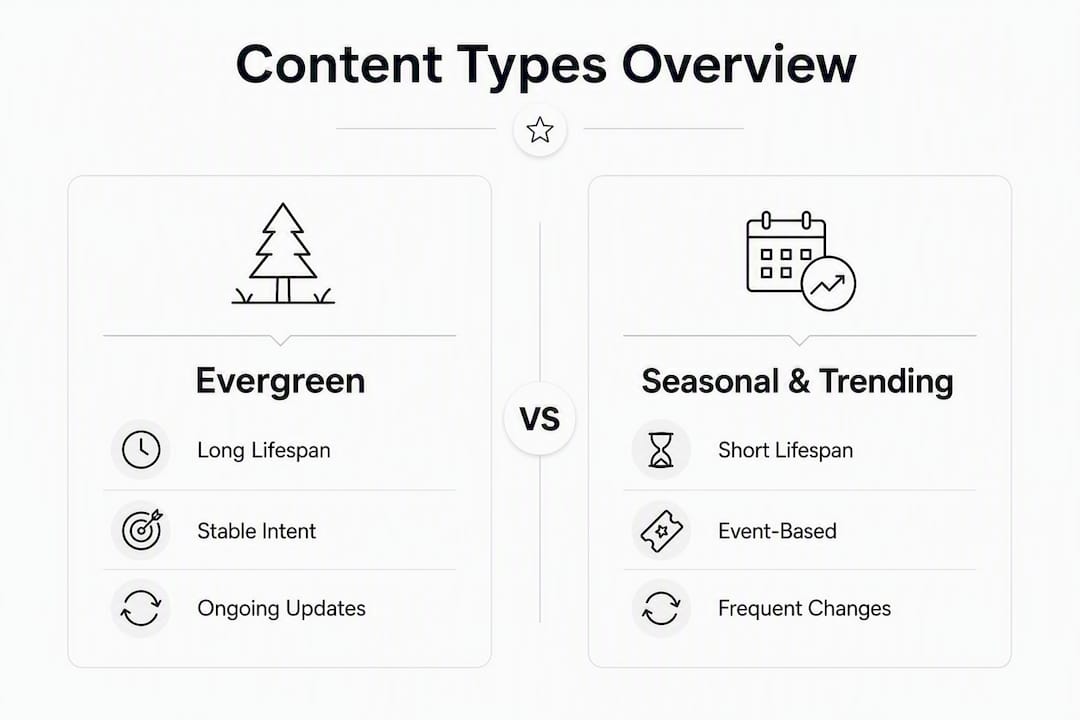 Content Types Overview

Evergreen

Long Lifespan

Stable Intent

Ongoing Updates

VS

Seasonal & Trending

Short Lifespan

Event-Based

Frequent Changes